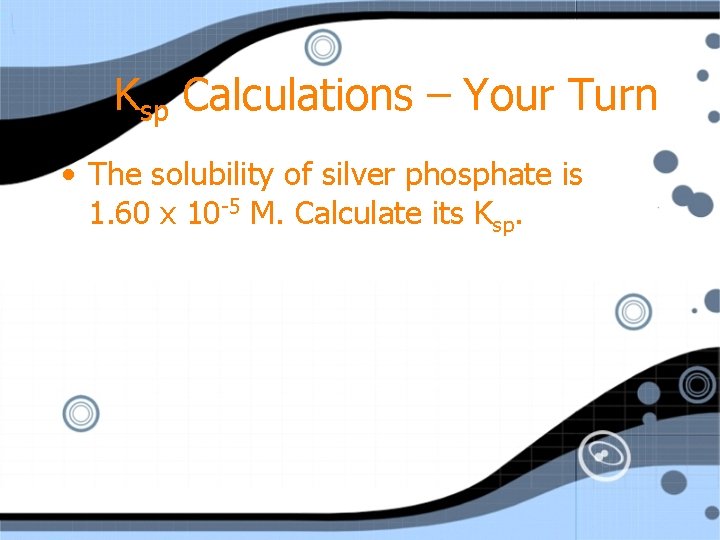 $K_{sp}$ Calculations – Your Turn

• The solubility of silver phosphate is $1.60 \times 10^{-5}$ M. Calculate its $K_{sp}$.